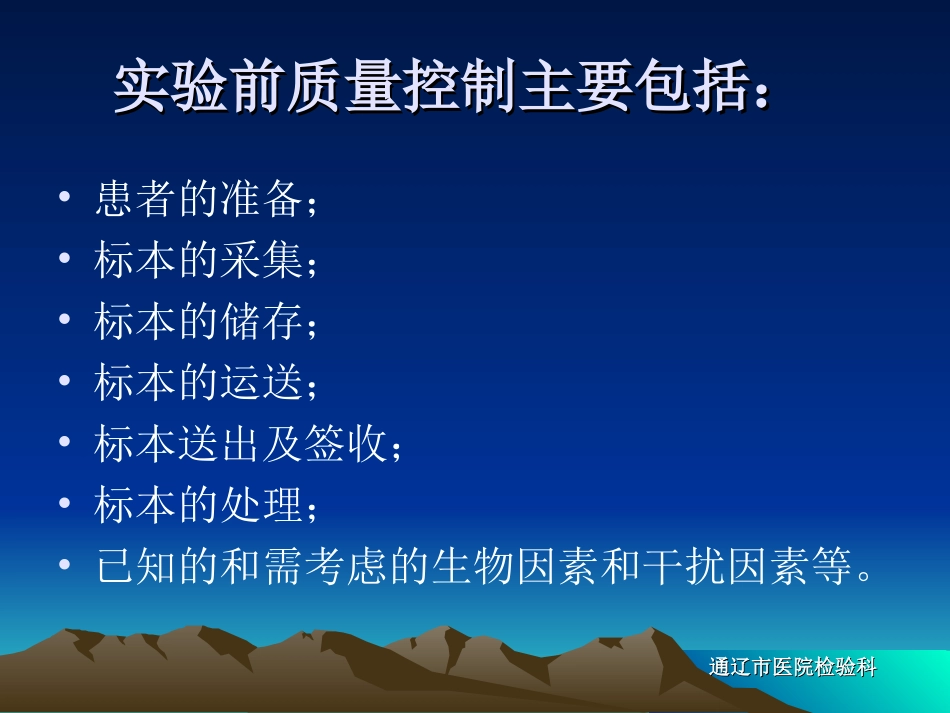 实验前质量控制主要包括：

• 患者的准备；
• 标本的采集；
• 标本的储存；
• 标本的运送；
• 标本送出及签收；
• 标本的处理；
• 已知的和需考虑的生物因素和干扰因素等。

通辽市医院检验科